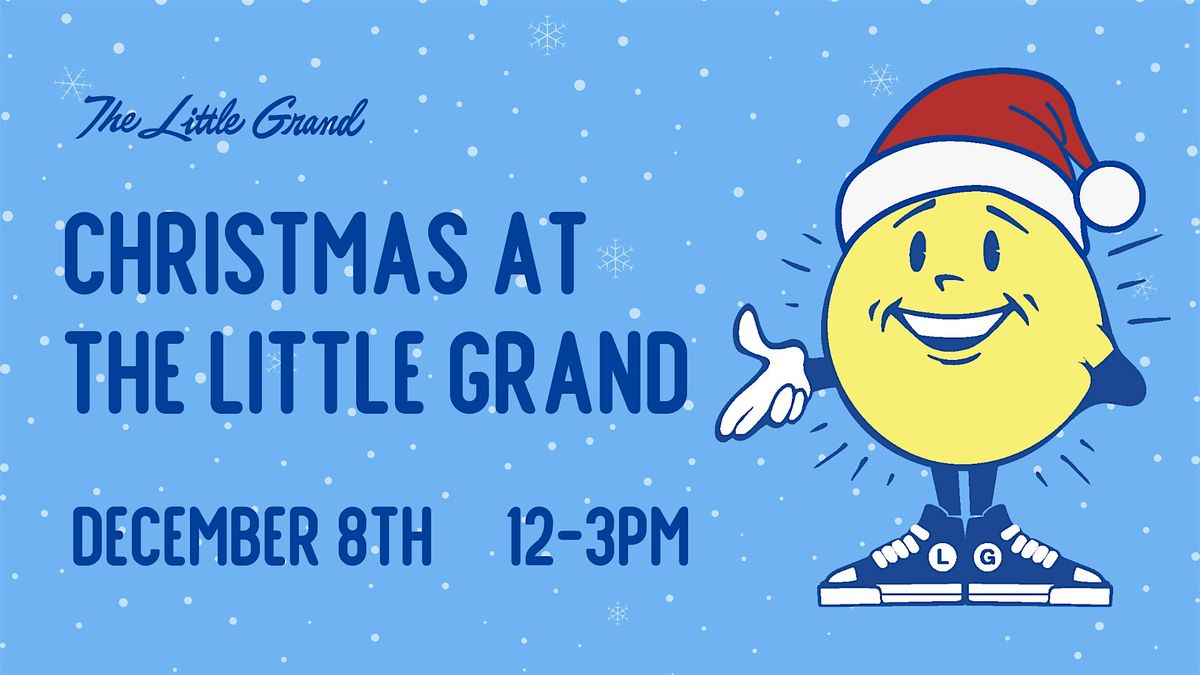 The Little Grand

CHRISTMAS AT THE LITTLE GRAND

DECEMBER 8TH 12-3PM

L G